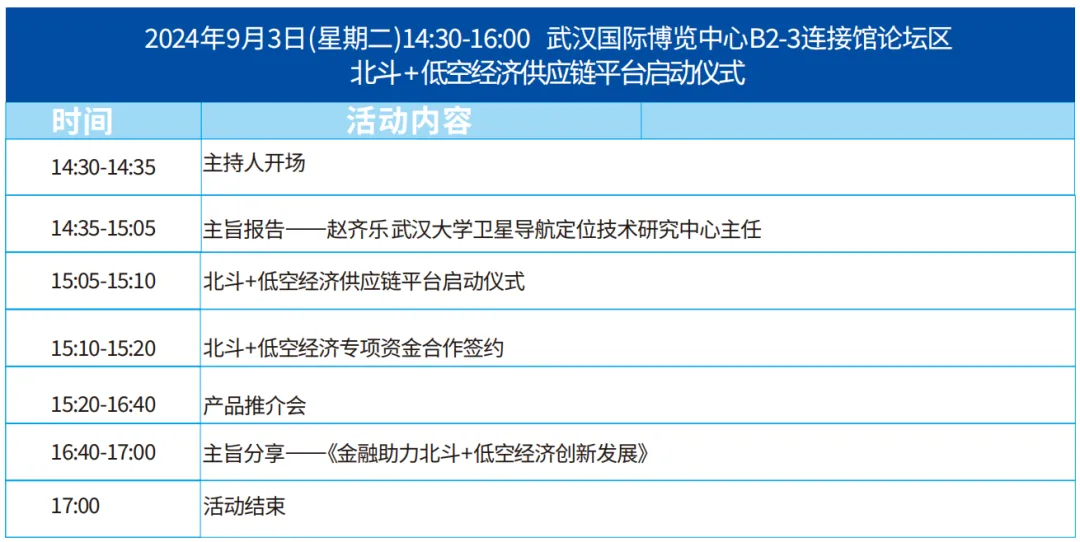 2024年9月3日(星期二)14:30-16:00 武汉国际博览中心B2-3连接馆论坛区
北斗+低空经济供应链平台启动仪式

| 时间 | 活动内容 |
|---|---|
| 14:30-14:35 | 主持人开场 |
| 14:35-15:05 | 主旨报告——赵齐乐 武汉大学卫星导航定位技术研究中心主任 |
| 15:05-15:10 | 北斗+低空经济供应链平台启动仪式 |
| 15:10-15:20 | 北斗+低空经济专项资金合作签约 |
| 15:20-16:40 | 产品推介会 |
| 16:40-17:00 | 主旨分享——《金融助力北斗+低空经济创新发展》 |
| 17:00 | 活动结束 |